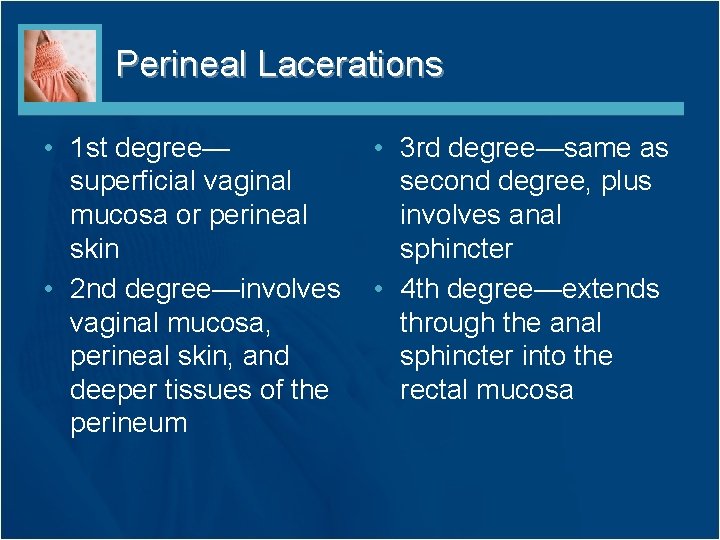 Perineal Lacerations

• 1st degree—superficial vaginal mucosa or perineal skin
• 2nd degree—involves vaginal mucosa, perineal skin, and deeper tissues of the perineum

• 3rd degree—same as second degree, plus involves anal sphincter
• 4th degree—extends through the anal sphincter into the rectal mucosa